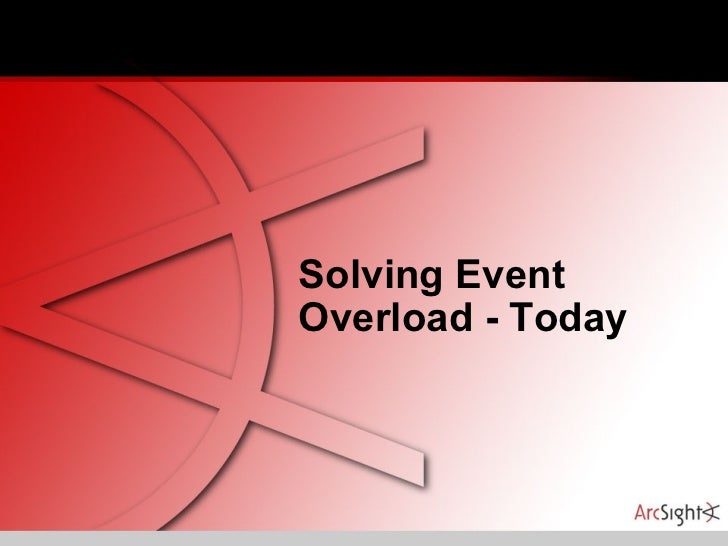 Solving Event Overload - Today

ArcSight